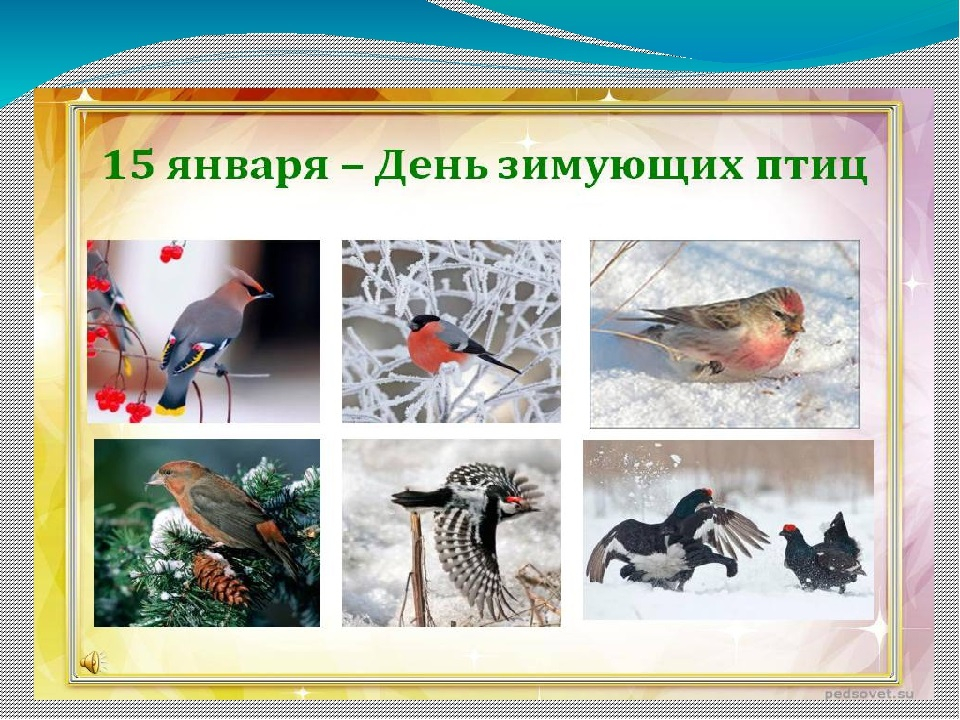 15 января – День зимующих птиц

pedsovet.su